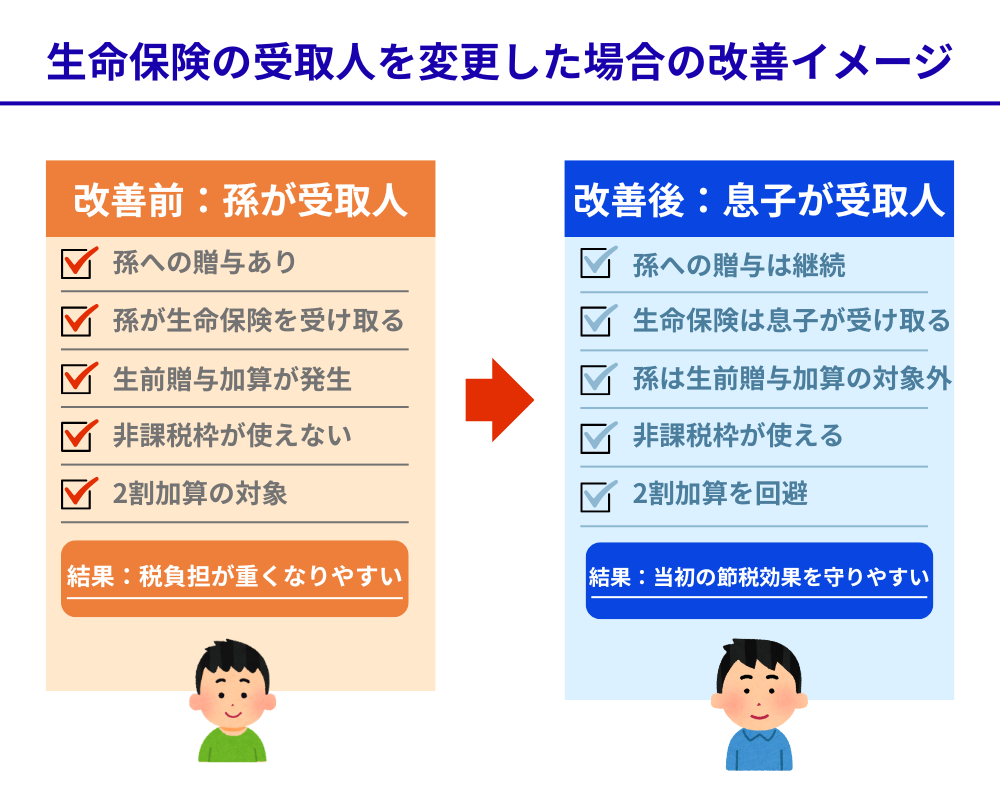 生命保険の受取人を変更した場合の改善イメージ

改善前：孫が受取人

孫への贈与あり

孫が生命保険を受け取る

生前贈与加算が発生

非課税枠が使えない

2割加算の対象

結果：税負担が重くなりやすい

改善後：息子が受取人

孫への贈与は継続

生命保険は息子が受け取る

孫は生前贈与加算の対象外

非課税枠が使える

2割加算を回避

結果：当初の節税効果を守りやすい